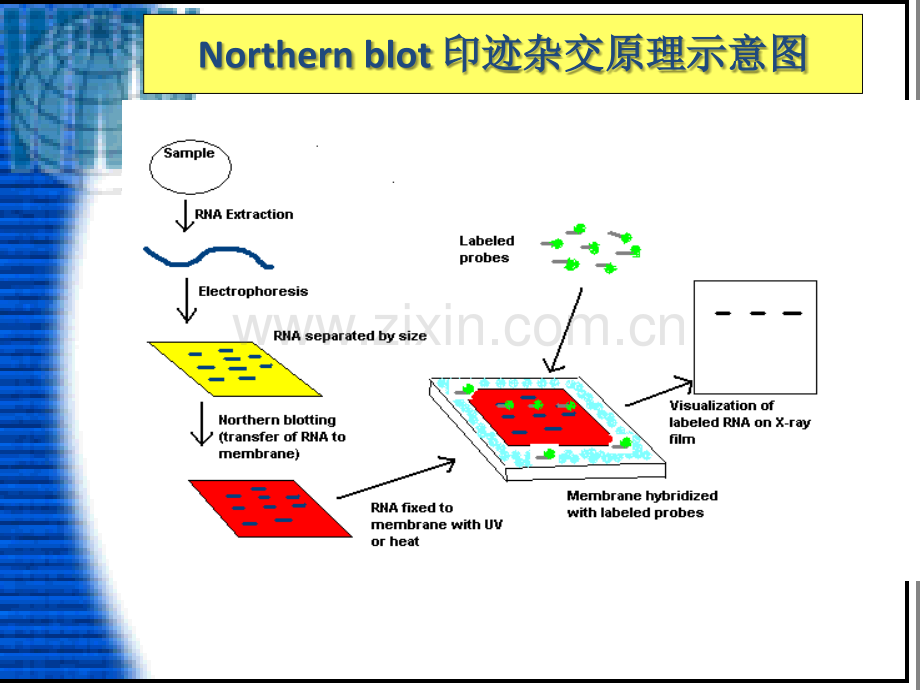 Northern blot 印迹杂交原理示意图

Sample

RNA Extraction

Electrophoresis

RNA separated by size

Northern blotting (transfer of RNA to membrane)

RNA fixed to membrane with UV or heat

Labeled probes

Membrane hybridized with labeled probes

Visualization of labeled RNA on X-ray film

www.zixin.com.cn